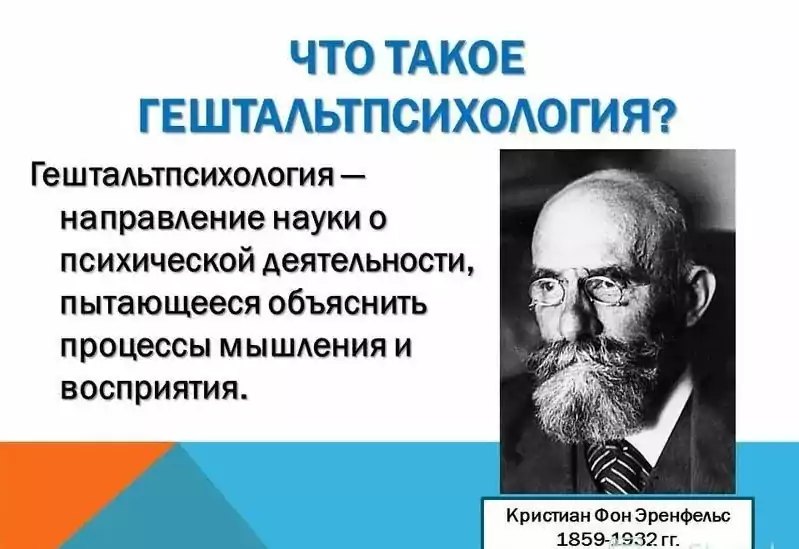 ЧТО ТАКОЕ ГЕШТАЛЬТПСИХОЛОГИЯ?

Гештальтпсихология — направление науки о психической деятельности, пытающееся объяснить процессы мышления и восприятия.

Кристиан Фон Эренфельс
1859-1932 гг.